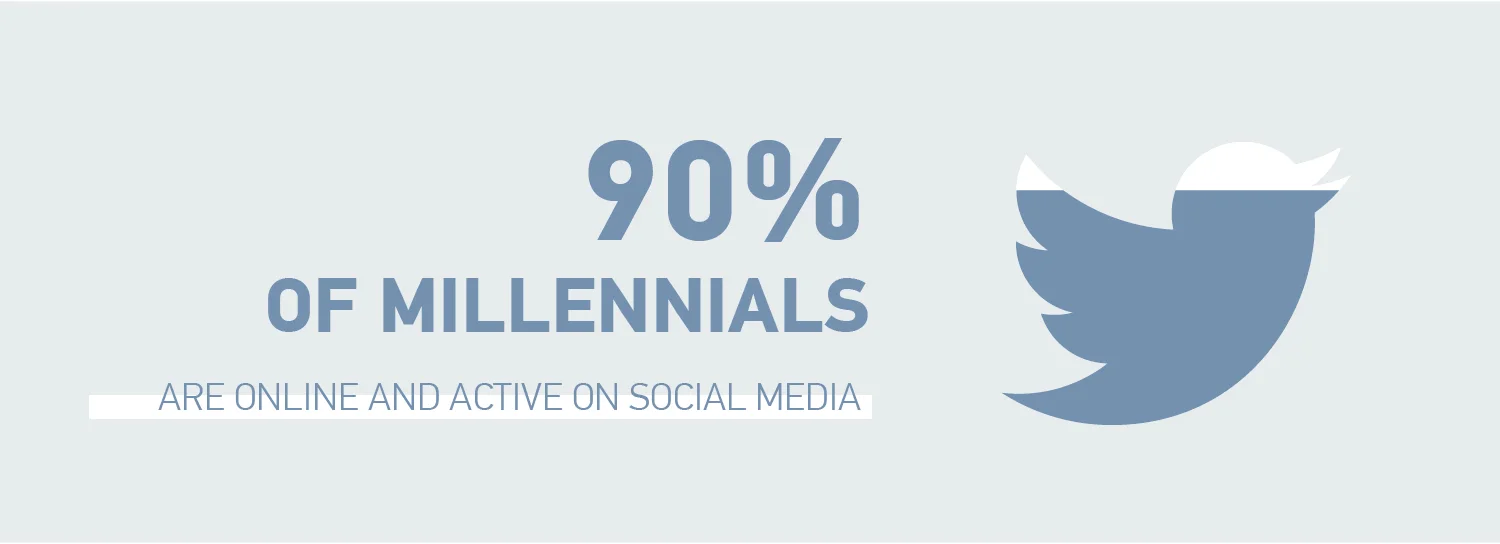 90%
OF MILLENNIALS
ARE ONLINE AND ACTIVE ON SOCIAL MEDIA